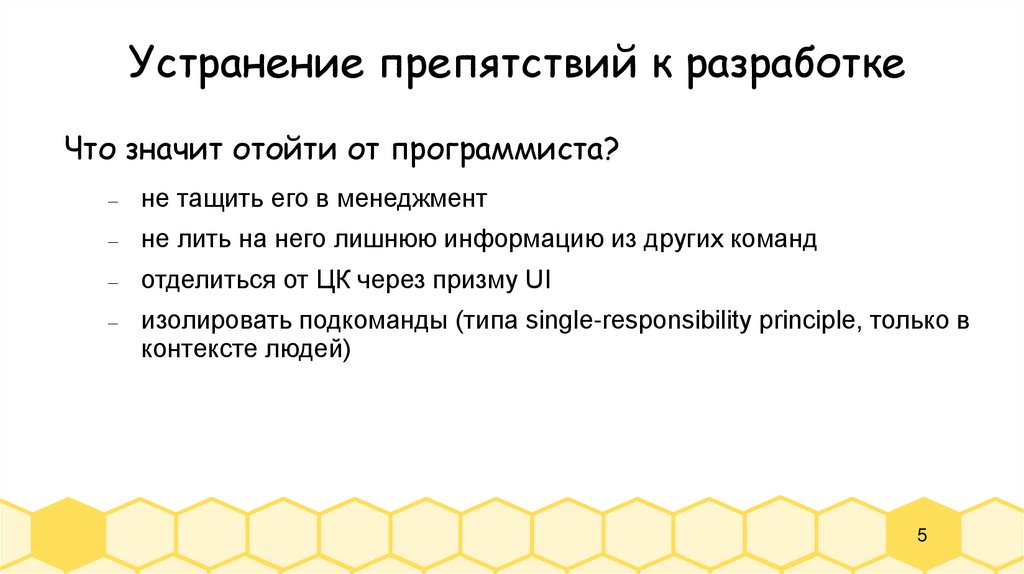 Устранение препятствий к разработке

Что значит отойти от программиста?

– не тащить его в менеджмент
– не лить на него лишнюю информацию из других команд
– отделиться от ЦК через призму UI
– изолировать подкоманды (типа single-responsibility principle, только в контексте людей)

5